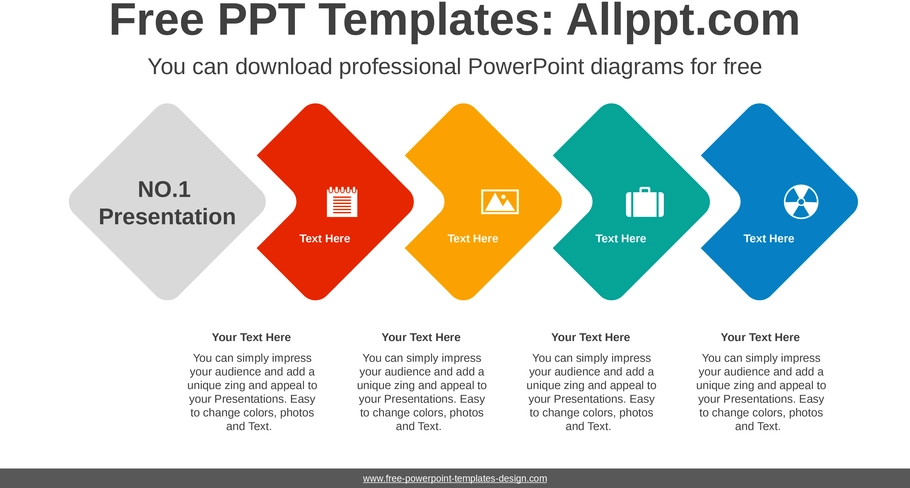 Free PPT Templates: Allppt.com

You can download professional PowerPoint diagrams for free

NO.1
Presentation

Text Here

Text Here

Text Here

Text Here

Your Text Here

You can simply impress your audience and add a unique zing and appeal to your Presentations. Easy to change colors, photos and Text.

Your Text Here

You can simply impress your audience and add a unique zing and appeal to your Presentations. Easy to change colors, photos and Text.

Your Text Here

You can simply impress your audience and add a unique zing and appeal to your Presentations. Easy to change colors, photos and Text.

Your Text Here

You can simply impress your audience and add a unique zing and appeal to your Presentations. Easy to change colors, photos and Text.

www.free-powerpoint-templates-design.com